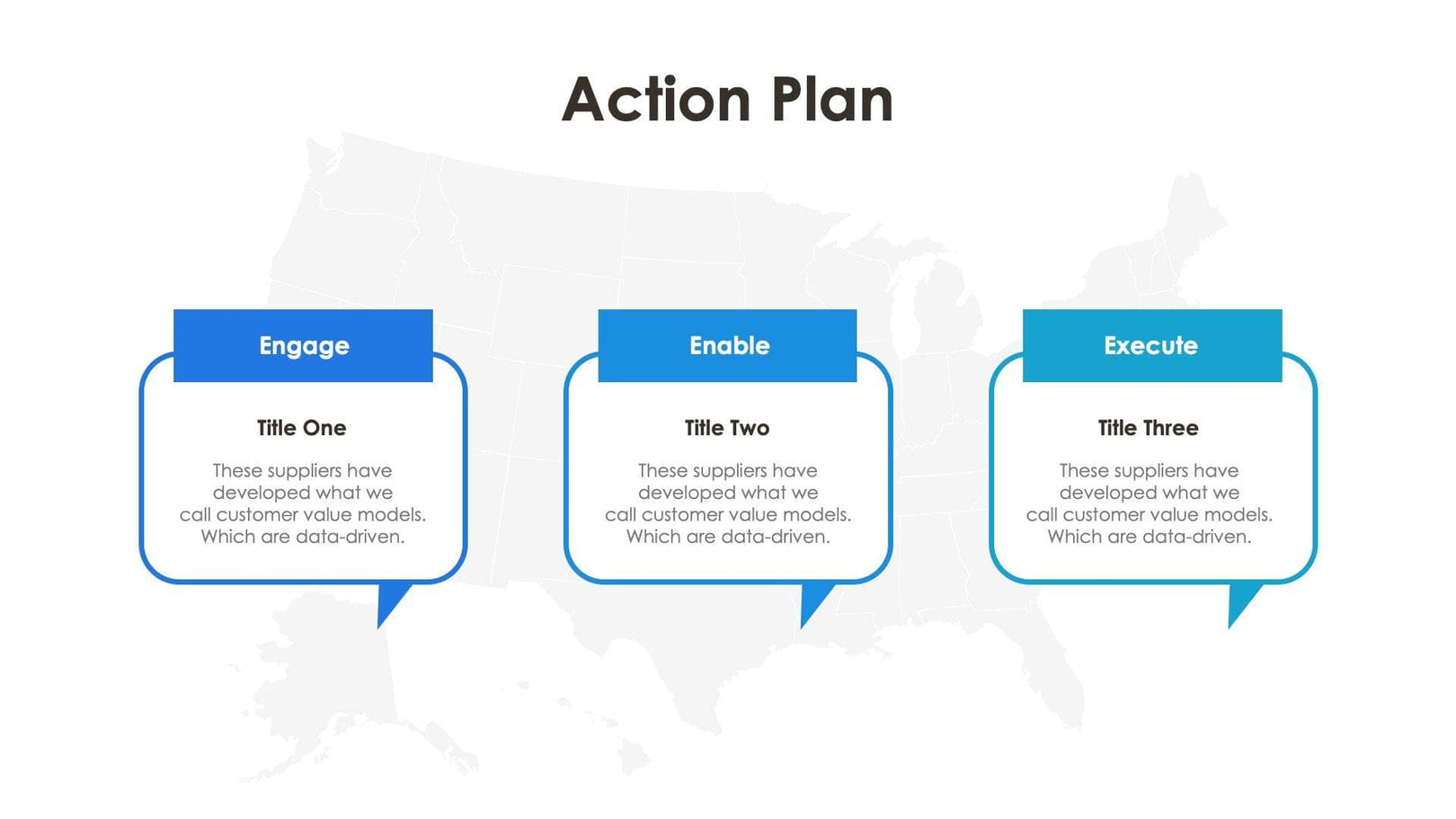 Action Plan

Engage

Title One

These suppliers have developed what we call customer value models. Which are data-driven.

Enable

Title Two

These suppliers have developed what we call customer value models. Which are data-driven.

Execute

Title Three

These suppliers have developed what we call customer value models. Which are data-driven.